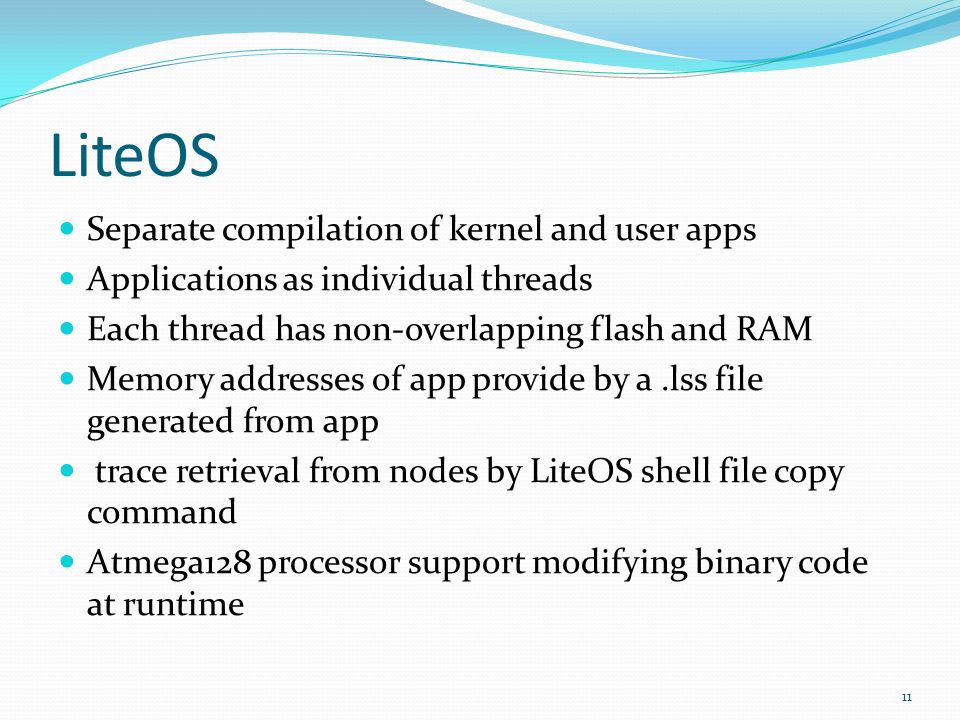 LiteOS

- Separate compilation of kernel and user apps
- Applications as individual threads
- Each thread has non-overlapping flash and RAM
- Memory addresses of app provide by a .lss file generated from app
- trace retrieval from nodes by LiteOS shell file copy command
- Atmega128 processor support modifying binary code at runtime

11